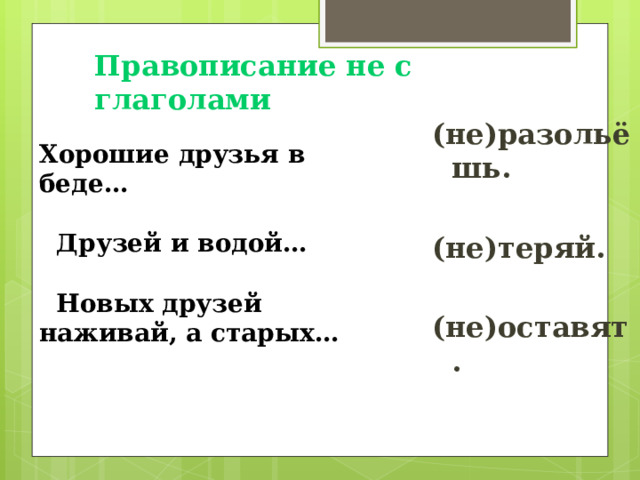 Правописание не с глаголами

Хорошие друзья в беде…

Друзей и водой…

Новых друзей наживай, а старых…

(не)разольёшь.

(не)теряй.

(не)оставят.